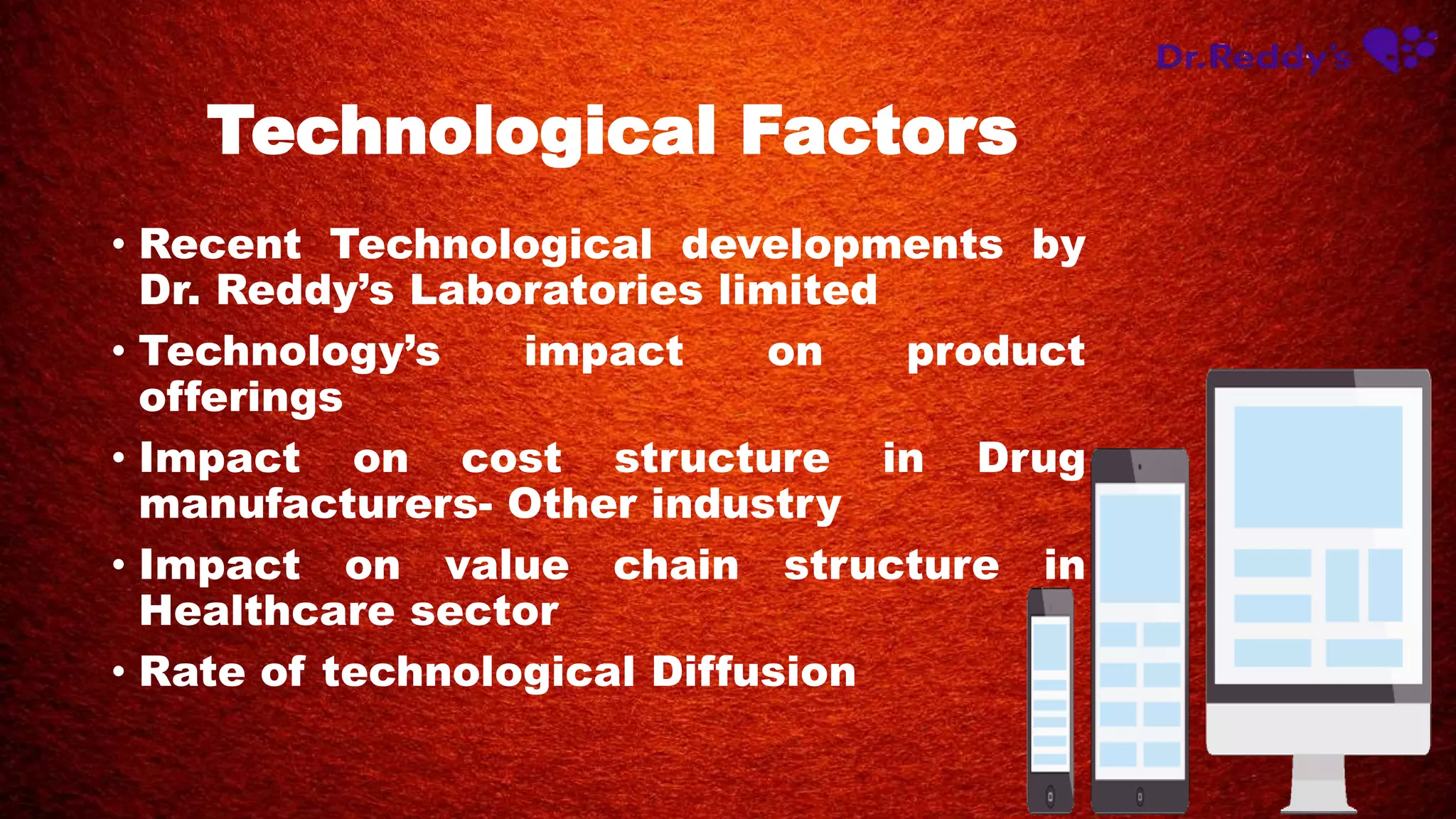 Dr.Reddy's

Technological Factors

• Recent Technological developments by Dr. Reddy's Laboratories limited
• Technology's impact on product offerings
• Impact on cost structure in Drug manufacturers- Other industry
• Impact on value chain structure in Healthcare sector
• Rate of technological Diffusion